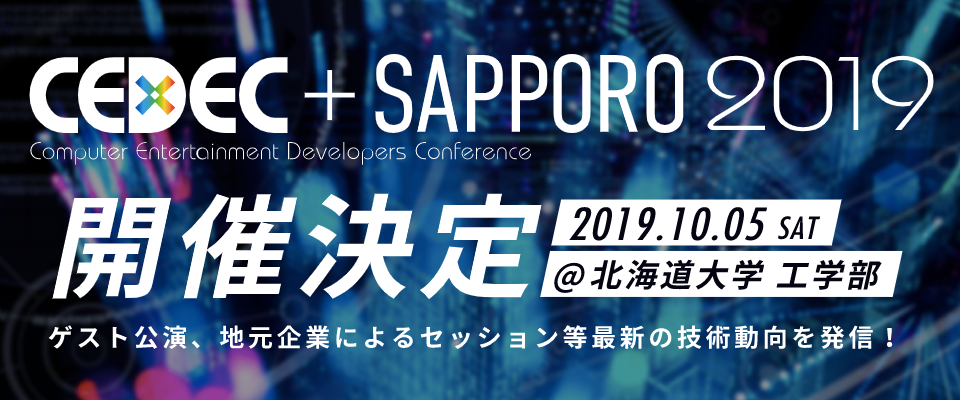 CEDEC + SAPPORO 2019
Computer Entertainment Developers Conference

開催決定

2019.10.05 SAT
@北海道大学 工学部

ゲスト公演、地元企業によるセッション等最新の技術動向を発信!